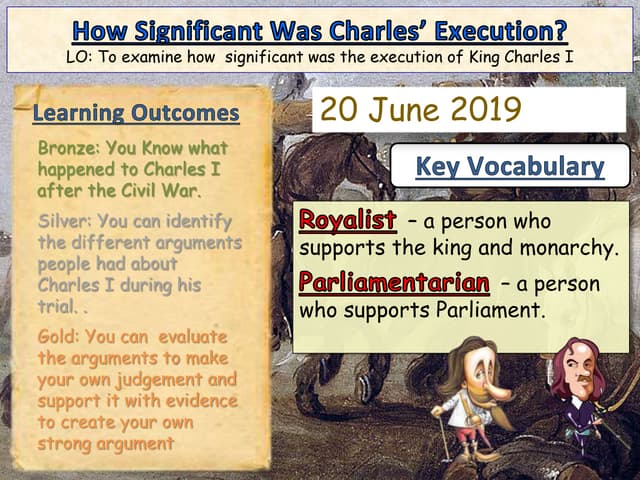 How Significant Was Charles' Execution?
LO: To examine how significant was the execution of King Charles I

Learning Outcomes

Bronze: You Know what happened to Charles I after the Civil War.

Silver: You can identify the different arguments people had about Charles I during his trial. .

Gold: You can evaluate the arguments to make your own judgement and support it with evidence to create your own strong argument

20 June 2019

Key Vocabulary

Royalist – a person who supports the king and monarchy.

Parliamentarian – a person who supports Parliament.